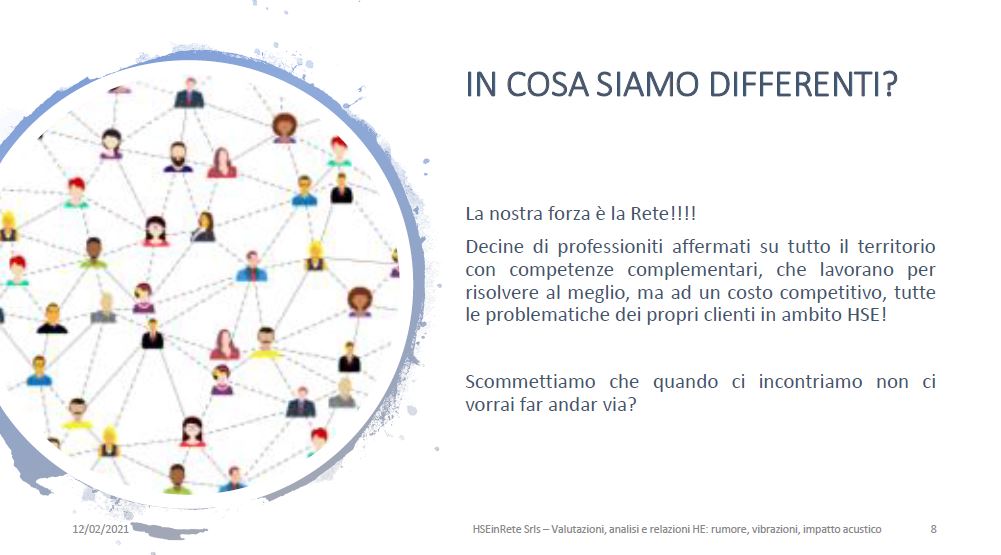 IN COSA SIAMO DIFFERENTI?

La nostra forza è la Rete!!!!

Decine di professioniti affermati su tutto il territorio con competenze complementari, che lavorano per risolvere al meglio, ma ad un costo competitivo, tutte le problematiche dei propri clienti in ambito HSE!

Scommettiamo che quando ci incontriamo non ci vorrai far andar via?

12/02/2021

HSEinRete Srls – Valutazioni, analisi e relazioni HE: rumore, vibrazioni, impatto acustico

8